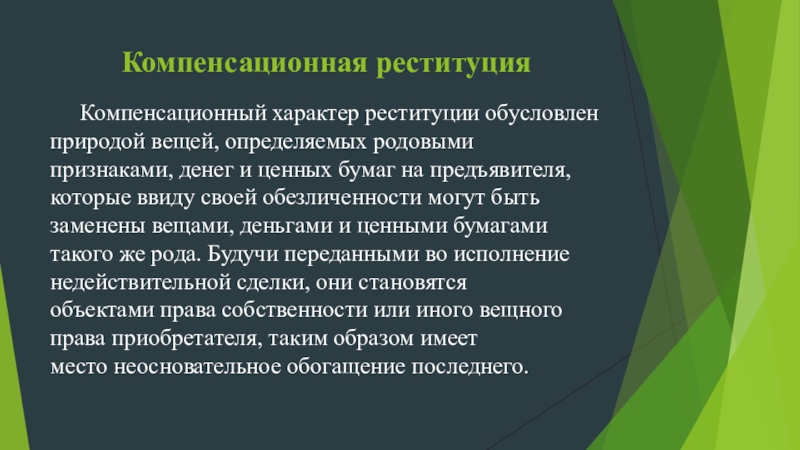 Компенсационная реституция

Компенсационный характер реституции обусловлен природой вещей, определяемых родовыми признаками, денег и ценных бумаг на предъявителя, которые ввиду своей обезличенности могут быть заменены вещами, деньгами и ценными бумагами такого же рода. Будучи переданными во исполнение недействительной сделки, они становятся объектами права собственности или иного вещного права приобретателя, таким образом имеет место неосновательное обогащение последнего.